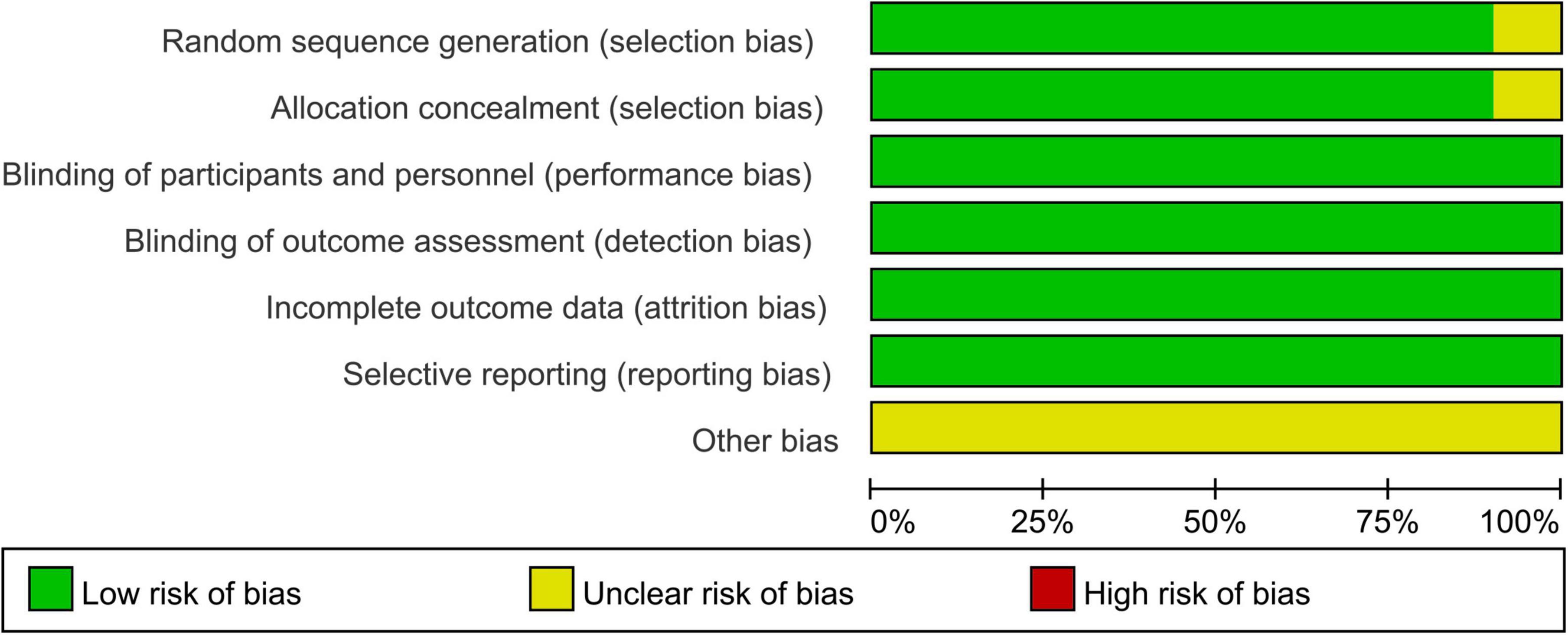 Random sequence generation (selection bias)
Allocation concealment (selection bias)
Blinding of participants and personnel (performance bias)
Blinding of outcome assessment (detection bias)
Incomplete outcome data (attrition bias)
Selective reporting (reporting bias)
Other bias

0% 25% 50% 75% 100%

Low risk of bias
Unclear risk of bias
High risk of bias